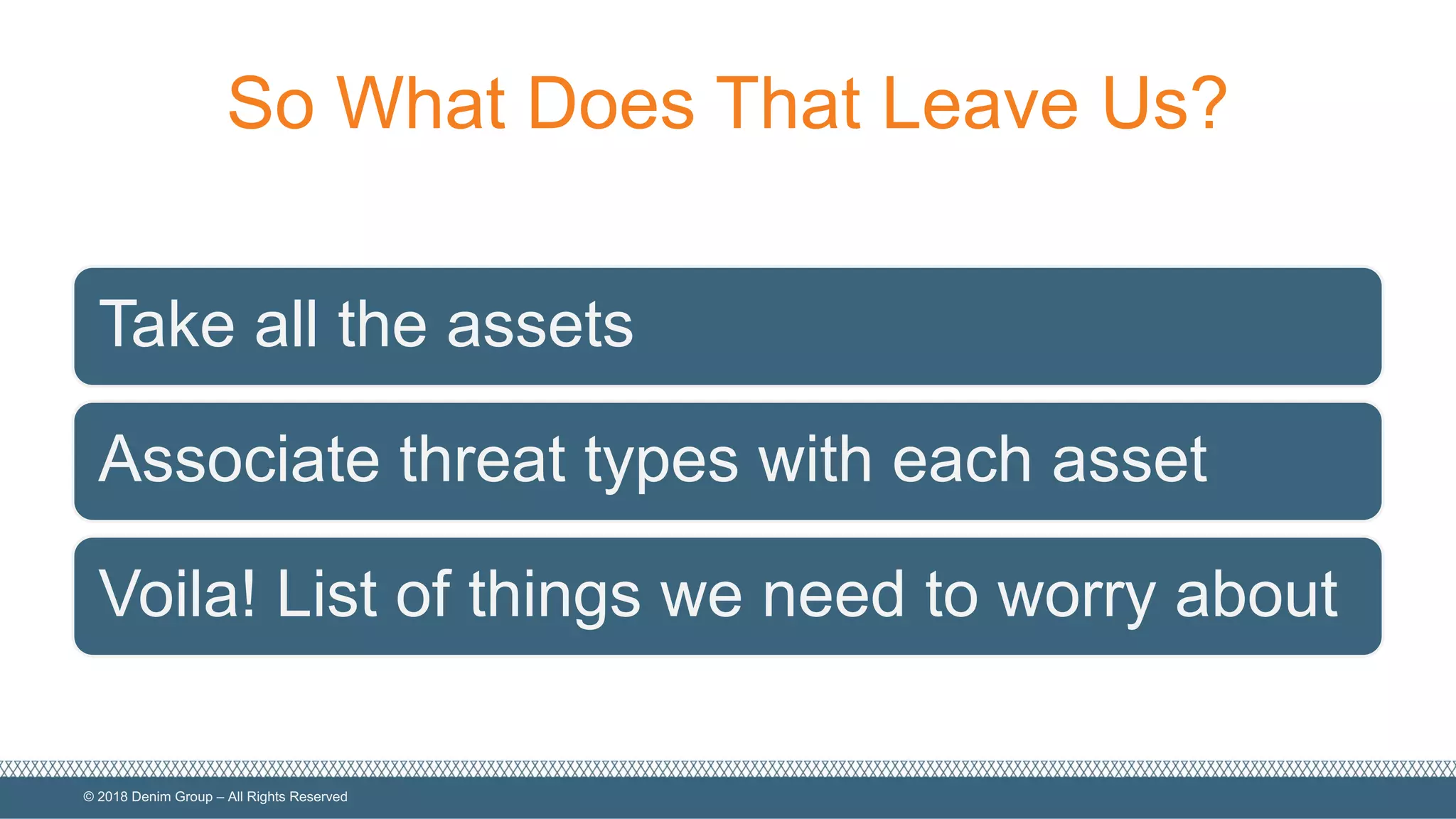 So What Does That Leave Us?

Take all the assets

Associate threat types with each asset

Voila! List of things we need to worry about

© 2018 Denim Group – All Rights Reserved